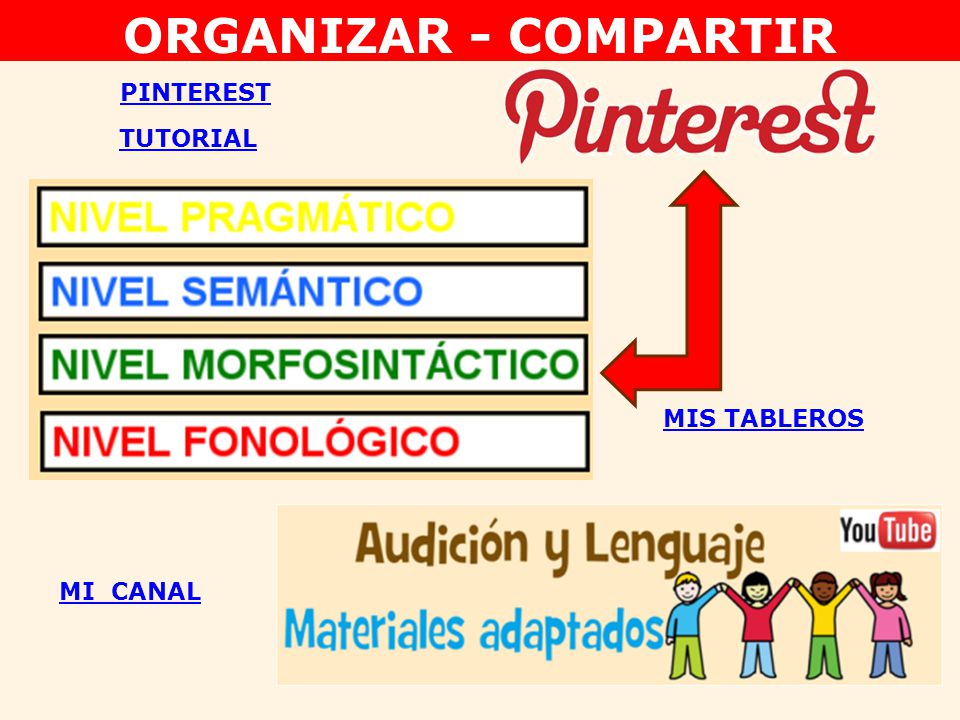 ORGANIZAR - COMPARTIR

PINTEREST

TUTORIAL

Pinterest

NIVEL PRAGMÁTICO

NIVEL SEMÁNTICO

NIVEL MORFOSINTÁCTICO

NIVEL FONOLÓGICO

MIS TABLEROS

MI CANAL

Audición y Lenguaje

YouTube

Materiales adaptados